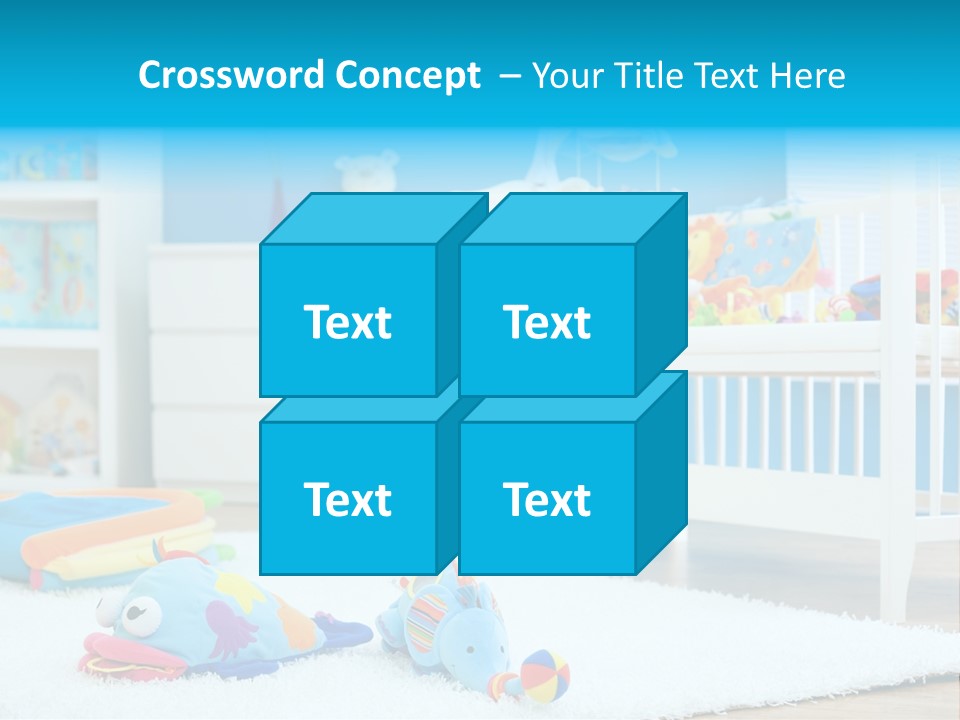 Crossword Concept – Your Title Text Here

Text

Text

Text

Text